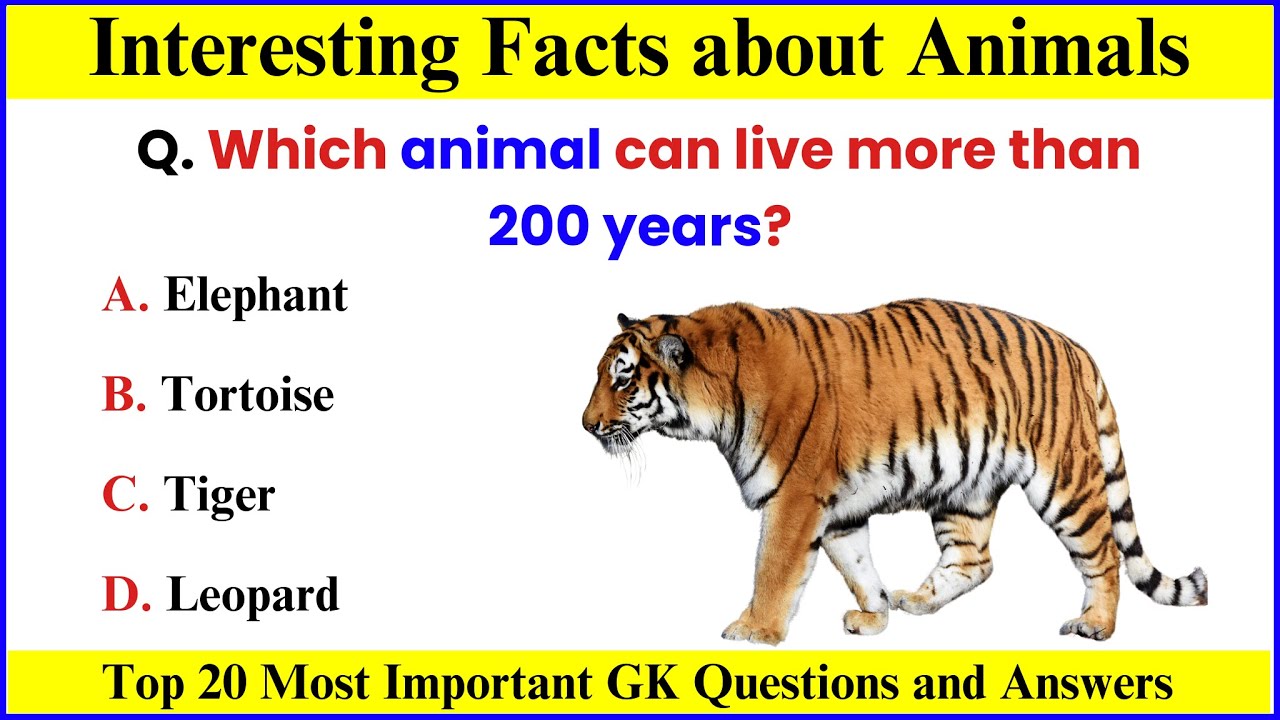 Interesting Facts about Animals

Q. Which animal can live more than 200 years?

A. Elephant

B. Tortoise

C. Tiger

D. Leopard

Top 20 Most Important GK Questions and Answers